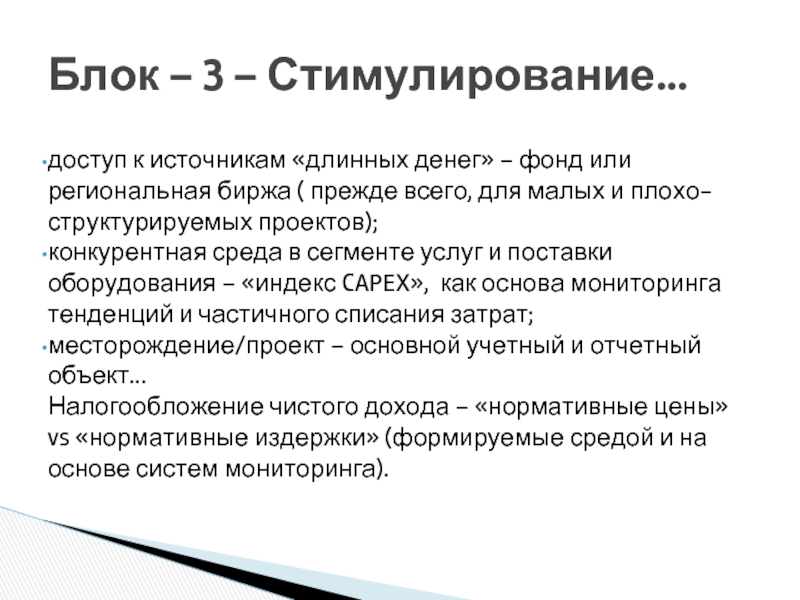 Блок – 3 – Стимулирование…

• доступ к источникам «длинных денег» – фонд или региональная биржа ( прежде всего, для малых и плохо-структурируемых проектов);
• конкурентная среда в сегменте услуг и поставки оборудования – «индекс CAPEX», как основа мониторинга тенденций и частичного списания затрат;
• месторождение/проект – основной учетный и отчетный объект…
Налогообложение чистого дохода – «нормативные цены» vs «нормативные издержки» (формируемые средой и на основе систем мониторинга).